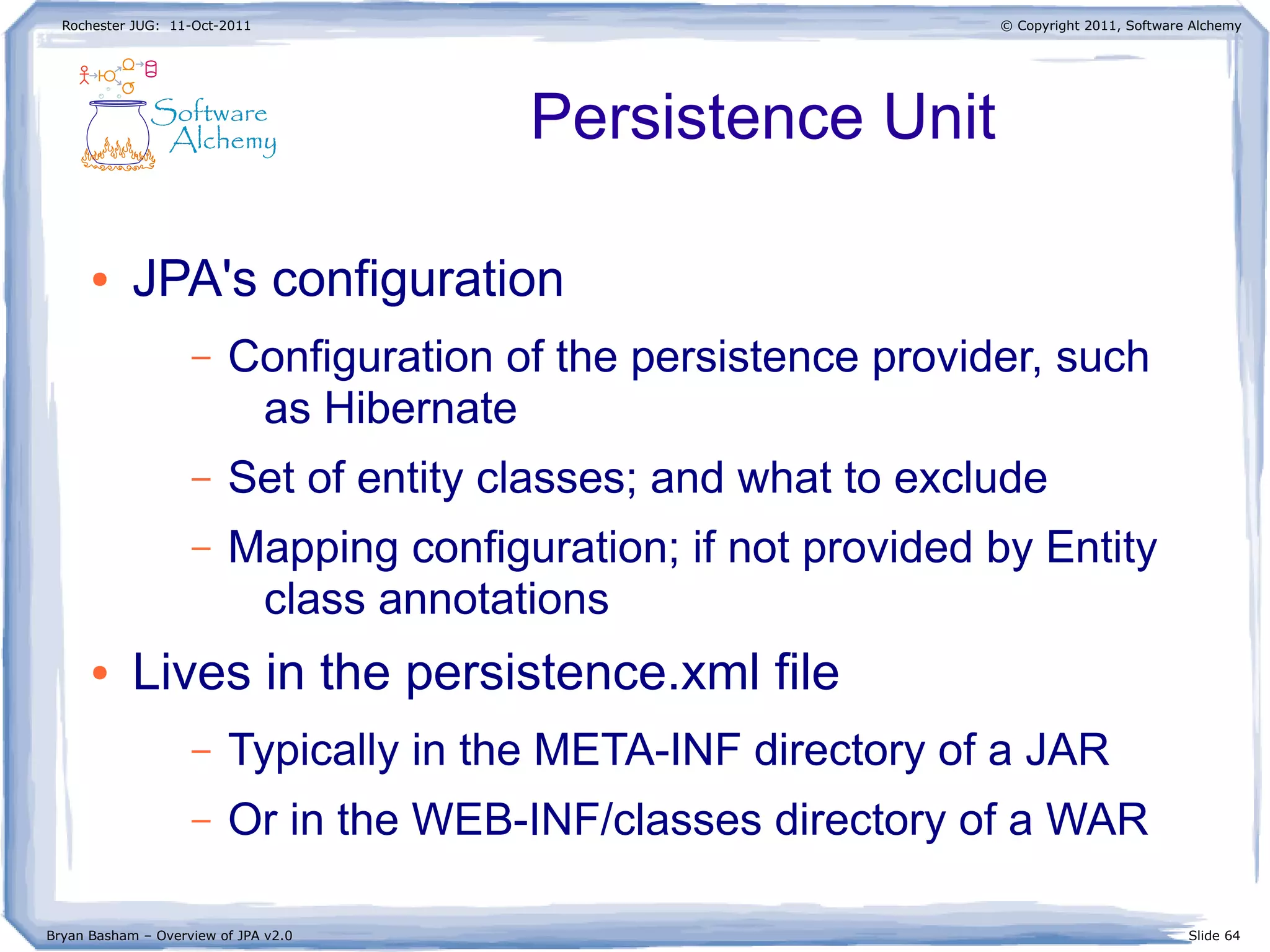 Rochester JUG: 11-Oct-2011

© Copyright 2011, Software Alchemy

Software Alchemy

Persistence Unit

• JPA's configuration
– Configuration of the persistence provider, such as Hibernate
– Set of entity classes; and what to exclude
– Mapping configuration; if not provided by Entity class annotations

• Lives in the persistence.xml file
– Typically in the META-INF directory of a JAR
– Or in the WEB-INF/classes directory of a WAR

Bryan Basham – Overview of JPA v2.0

Slide 64